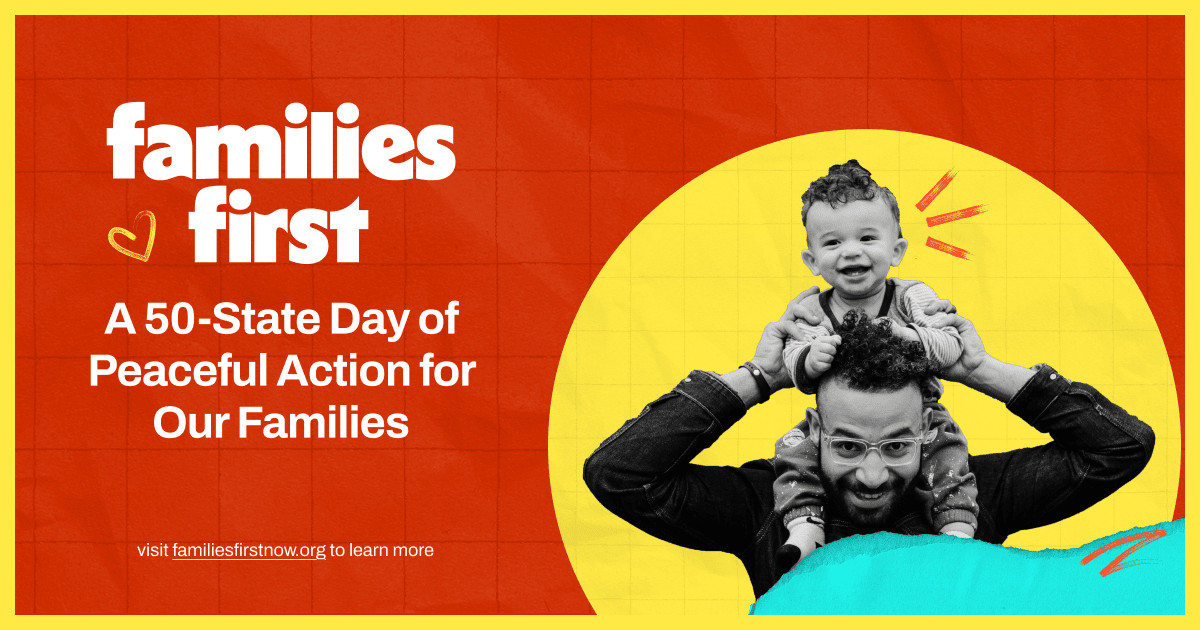 families first

A 50-State Day of Peaceful Action for Our Families

visit familiesfirstnow.org to learn more